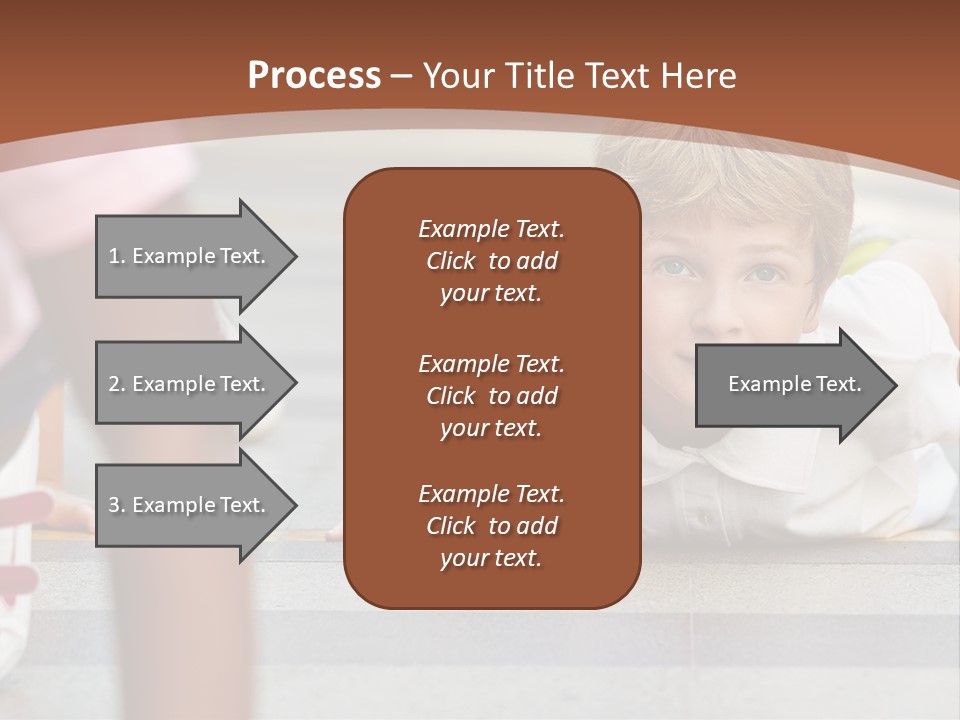 Process – Your Title Text Here

1. Example Text.

2. Example Text.

3. Example Text.

Example Text. Click to add your text.

Example Text. Click to add your text.

Example Text. Click to add your text.

Example Text.